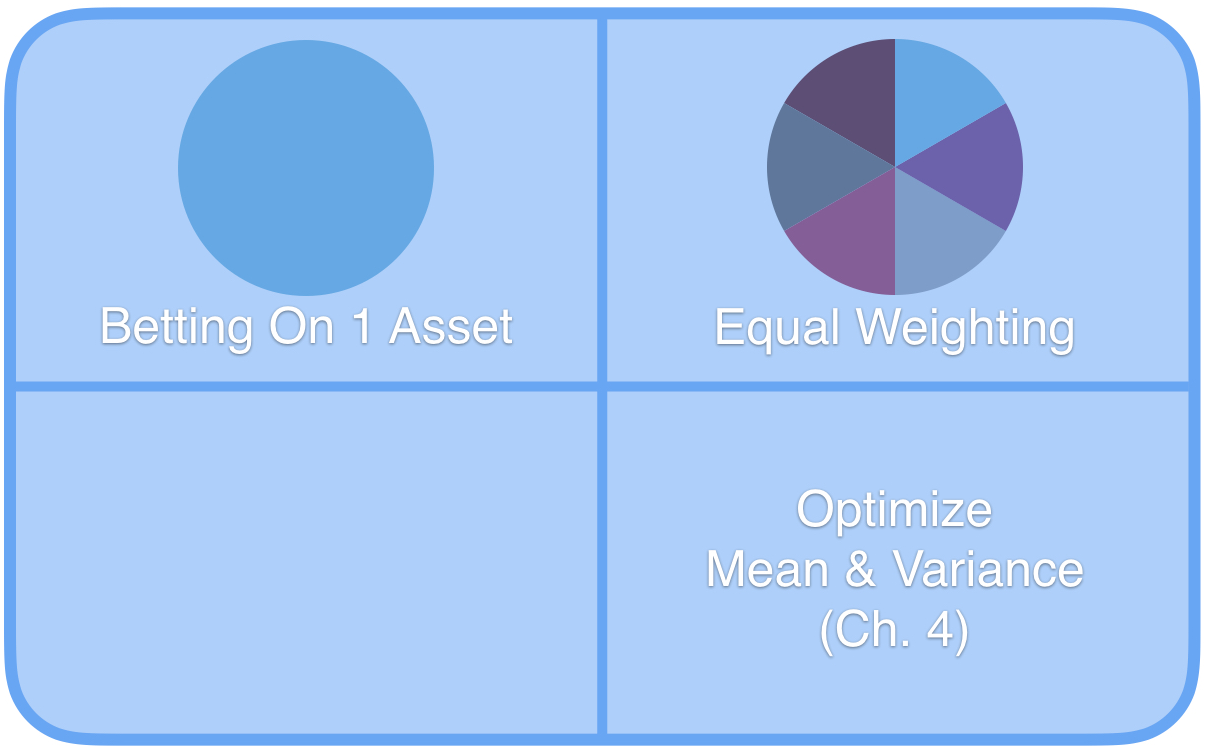 Betting On 1 Asset

Equal Weighting

Optimize
Mean & Variance
(Ch. 4)